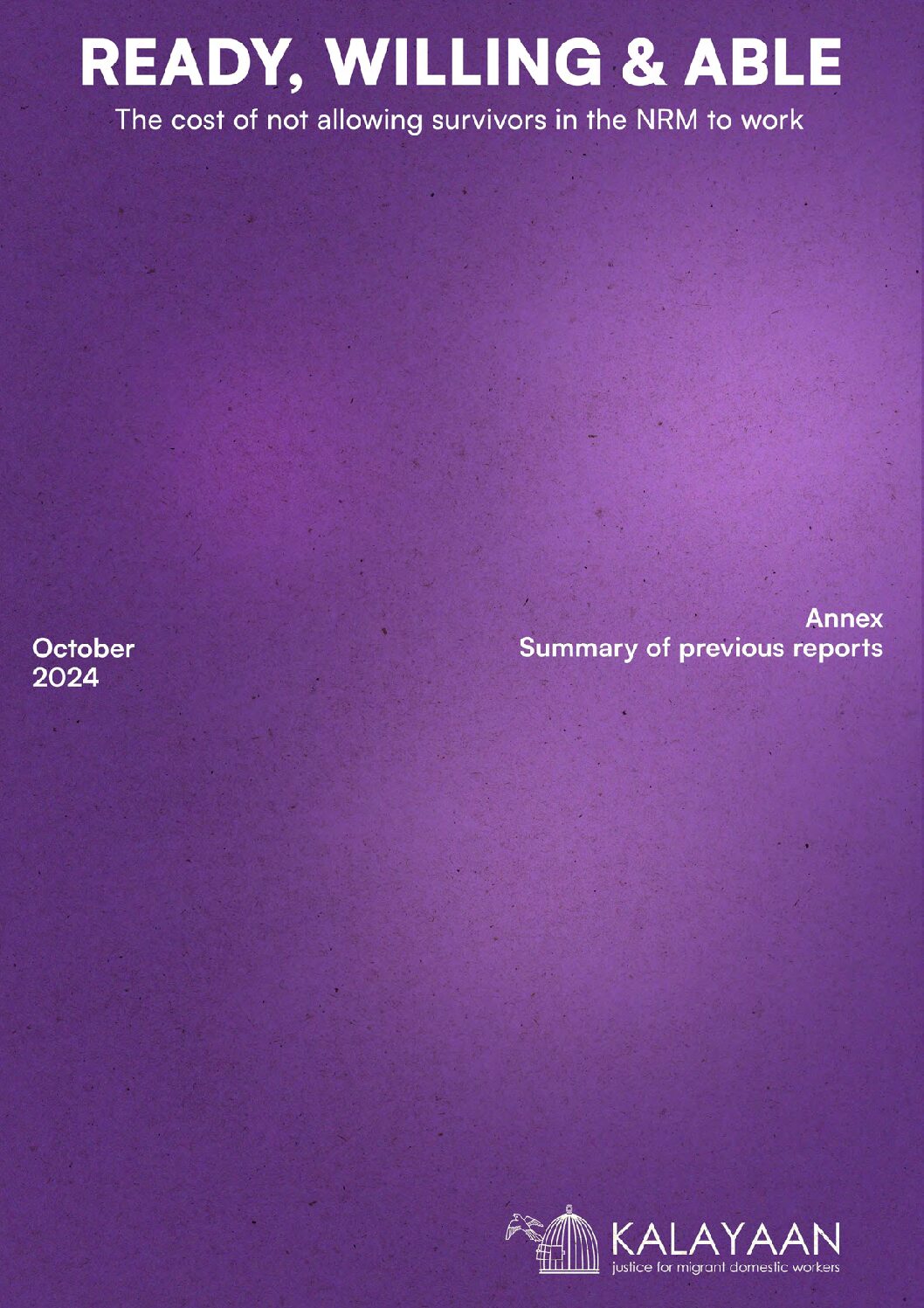 READY, WILLING & ABLE

The cost of not allowing survivors in the NRM to work

October
2024

Annex
Summary of previous reports

KALAYAAN
justice for migrant domestic workers